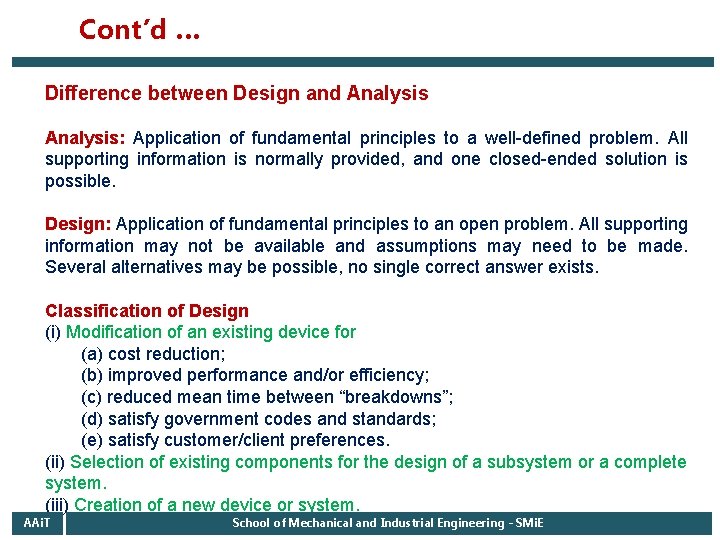 Cont'd …

Difference between Design and Analysis

Analysis: Application of fundamental principles to a well-defined problem. All supporting information is normally provided, and one closed-ended solution is possible.

Design: Application of fundamental principles to an open problem. All supporting information may not be available and assumptions may need to be made. Several alternatives may be possible, no single correct answer exists.

Classification of Design
(i) Modification of an existing device for
(a) cost reduction;
(b) improved performance and/or efficiency;
(c) reduced mean time between "breakdowns";
(d) satisfy government codes and standards;
(e) satisfy customer/client preferences.
(ii) Selection of existing components for the design of a subsystem or a complete system.
(iii) Creation of a new device or system.

AAiT

School of Mechanical and Industrial Engineering - SMiE